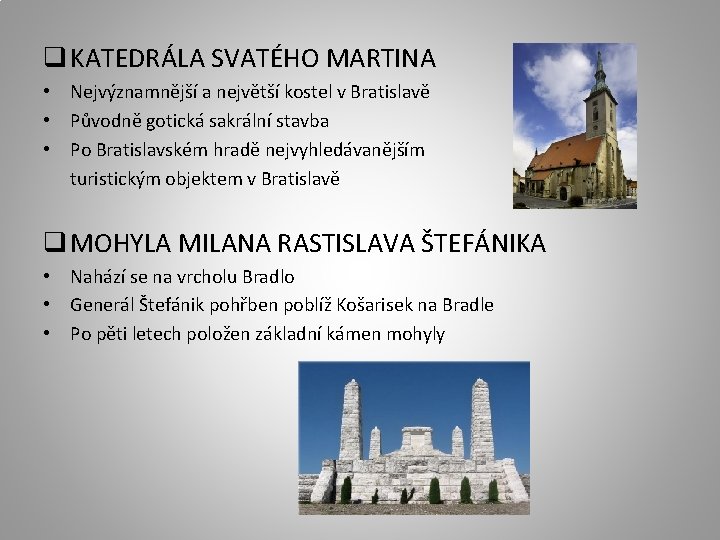 ❑ KATEDRÁLA SVATÉHO MARTINA

• Nejvýznamnější a největší kostel v Bratislavě
• Původně gotická sakrální stavba
• Po Bratislavském hradě nejvyhledávanějším turistickým objektem v Bratislavě

❑ MOHYLA MILANA RASTISLAVA ŠTEFÁNIKA

• Nahází se na vrcholu Bradlo
• Generál Štefánik pohřben poblíž Košarisek na Bradle
• Po pěti letech položen základní kámen mohyly